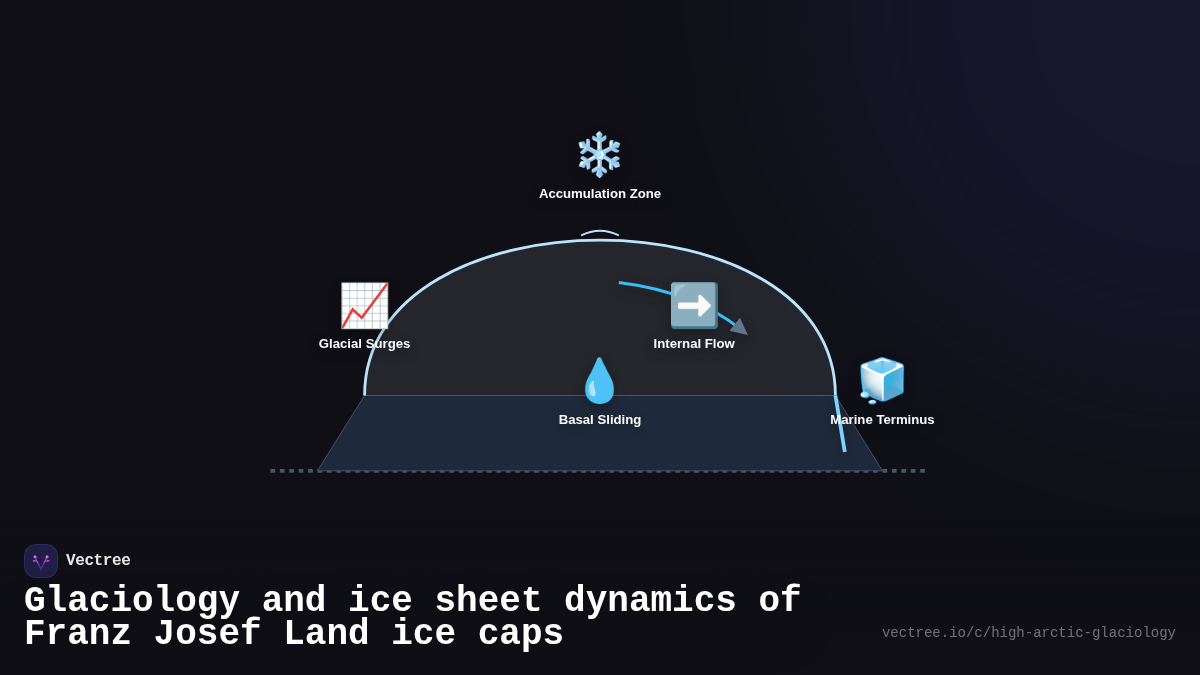 Accumulation Zone

Glacial Surges

Internal Flow

Basal Sliding

Marine Terminus

Vectree

Glaciology and ice sheet dynamics of Franz Josef Land ice caps

vectree.io/c/high-arctic-glaciology